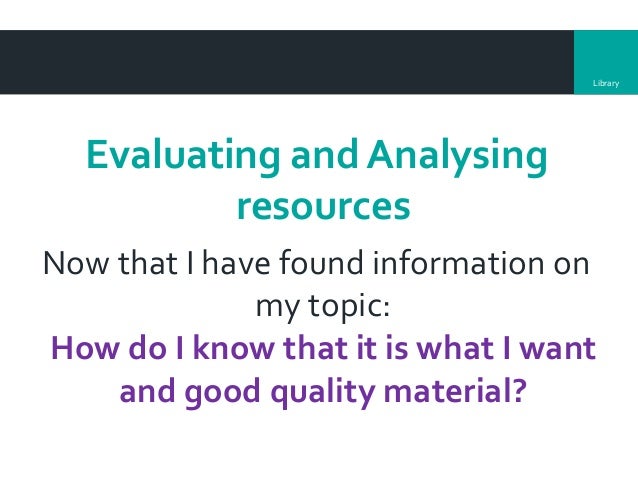 Library

Evaluating and Analysing resources

Now that I have found information on my topic:

How do I know that it is what I want and good quality material?